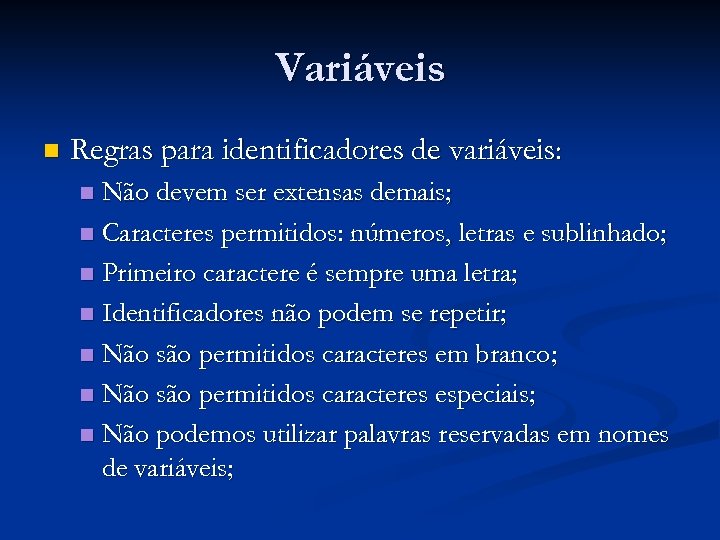 Variáveis

Regras para identificadores de variáveis:

Não devem ser extensas demais;

Caracteres permitidos: números, letras e sublinhado;

Primeiro caractere é sempre uma letra;

Identificadores não podem se repetir;

Não são permitidos caracteres em branco;

Não são permitidos caracteres especiais;

Não podemos utilizar palavras reservadas em nomes de variáveis;